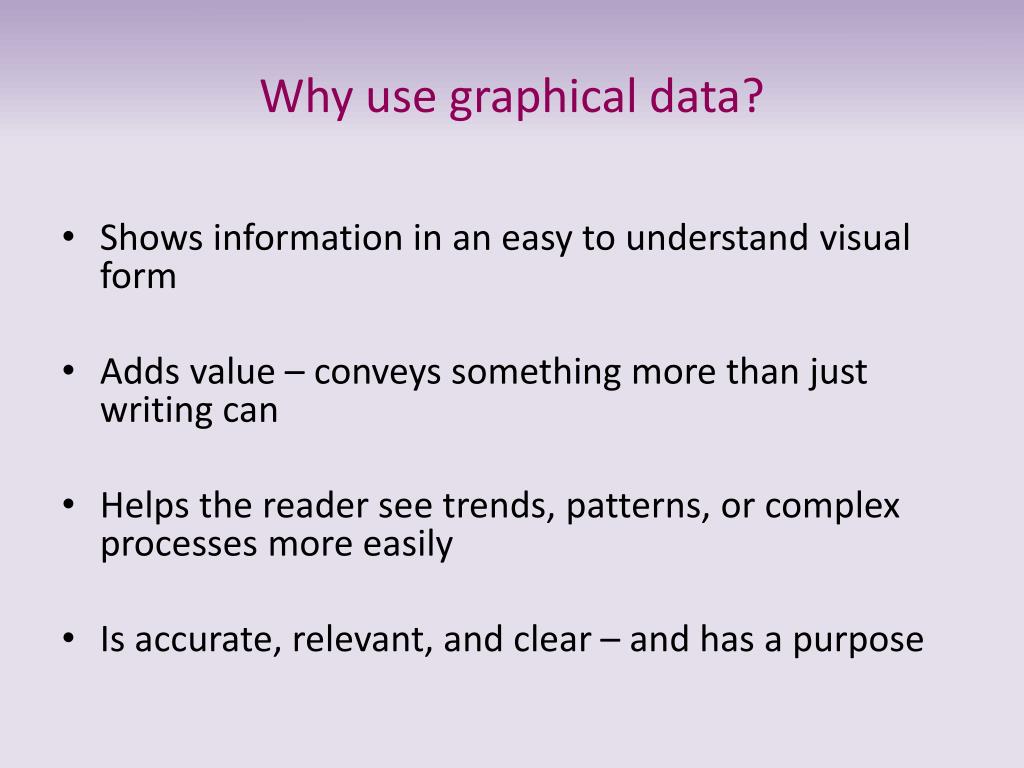 Why use graphical data?

• Shows information in an easy to understand visual form

• Adds value – conveys something more than just writing can

• Helps the reader see trends, patterns, or complex processes more easily

• Is accurate, relevant, and clear – and has a purpose